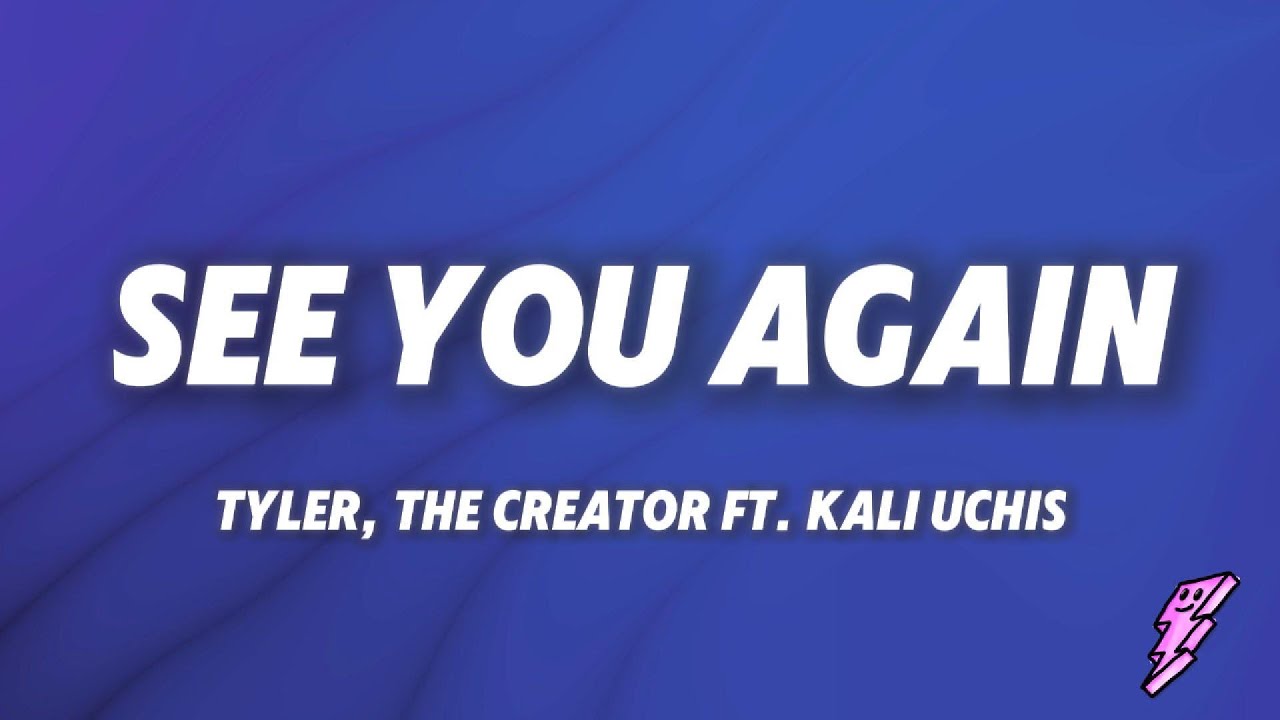 SEE YOU AGAIN

TYLER, THE CREATOR FT. KALI UCHIS